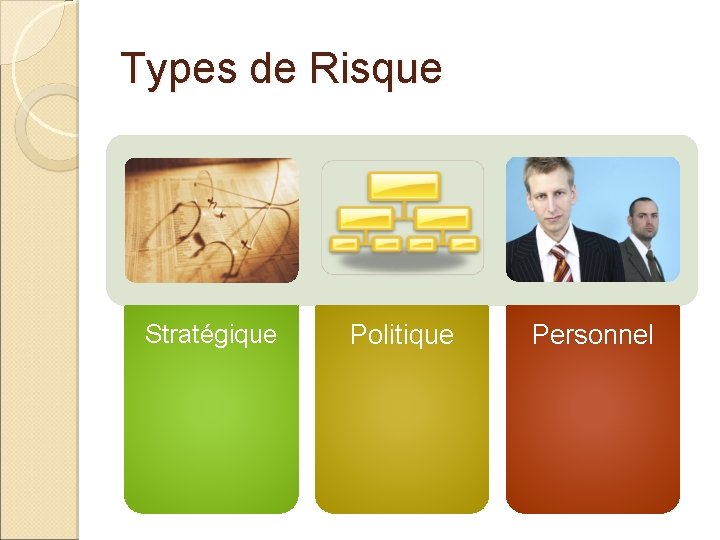 Types de Risque

Stratégique

Politique

Personnel